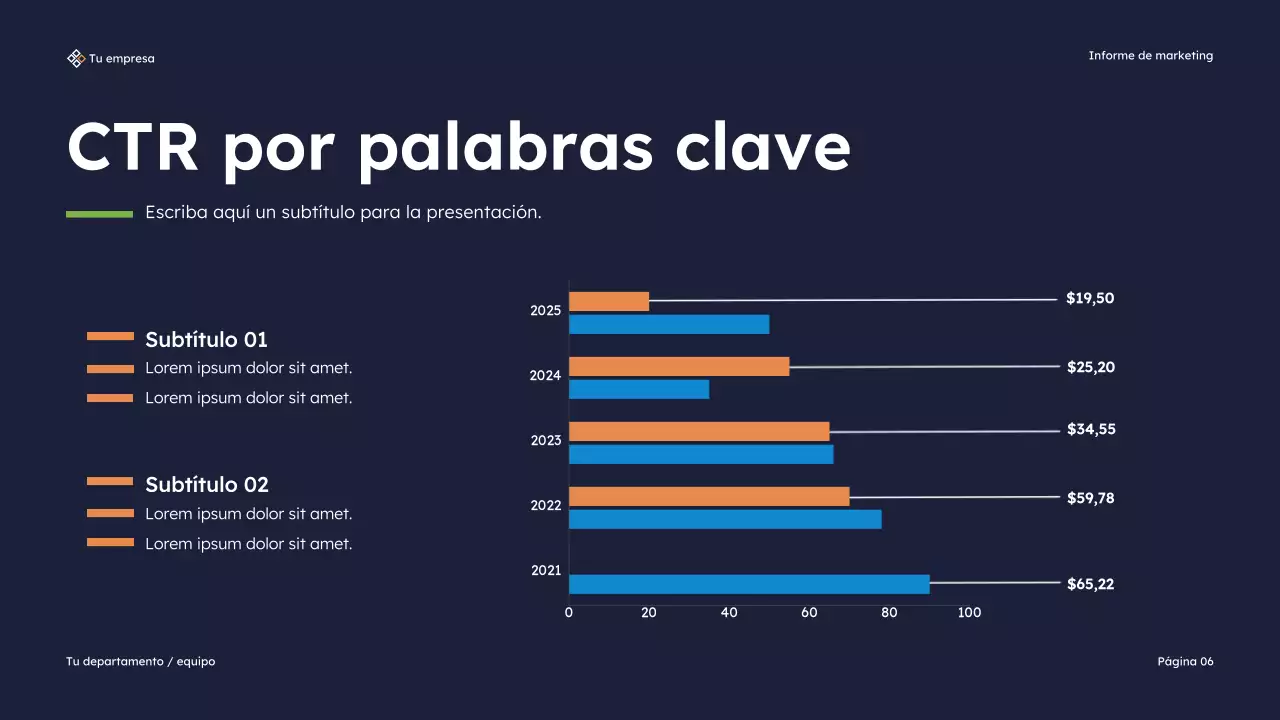 Tu empresa

Informe de marketing

CTR por palabras clave

Escriba aquí un subtítulo para la presentación.

Subtítulo 01
Lorem ipsum dolor sit amet.
Lorem ipsum dolor sit amet.

Subtítulo 02
Lorem ipsum dolor sit amet.
Lorem ipsum dolor sit amet.

2025
2024
2023
2022
2021

$19,50
$25,20
$34,55
$59,78
$65,22

0
20
40
60
80
100

Tu departamento / equipo

Página 06